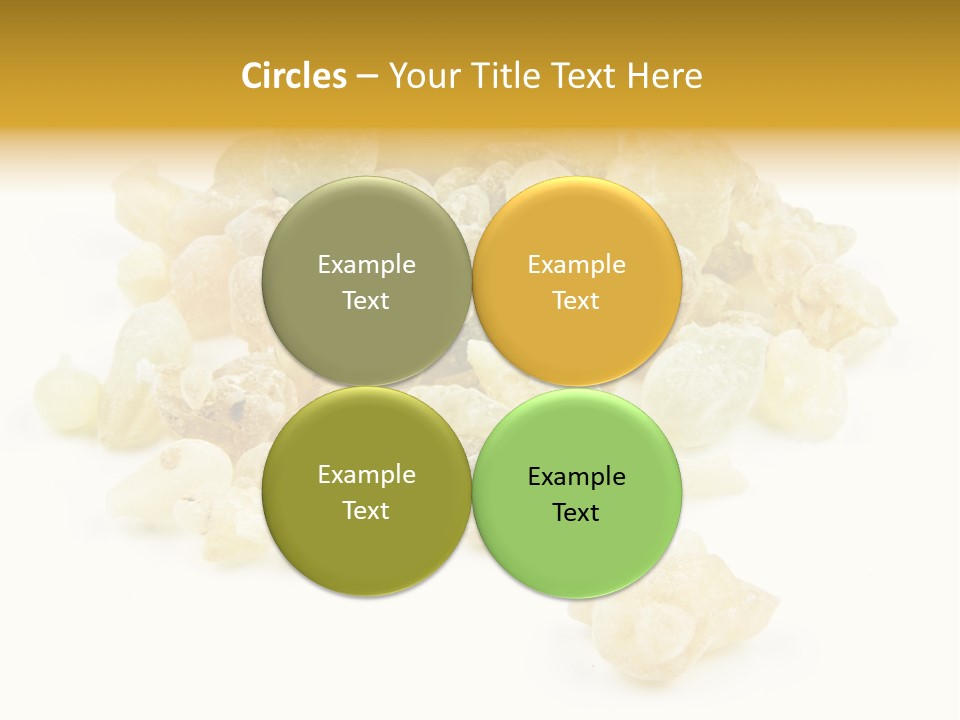 Circles – Your Title Text Here

Example Text

Example Text

Example Text

Example Text